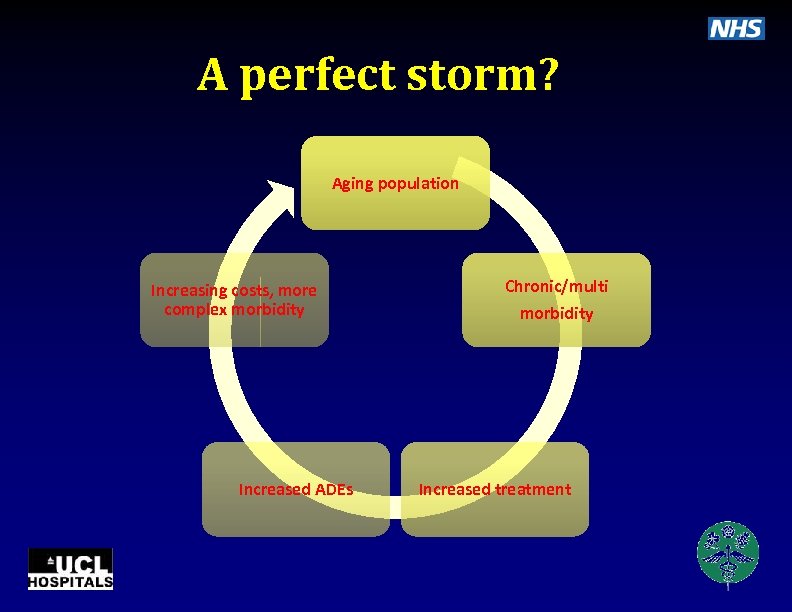 NHS

A perfect storm?

Aging population

Chronic/multi morbidity

Increased treatment

Increased ADEs

Increasing costs, more complex morbidity

UCL HOSPITALS